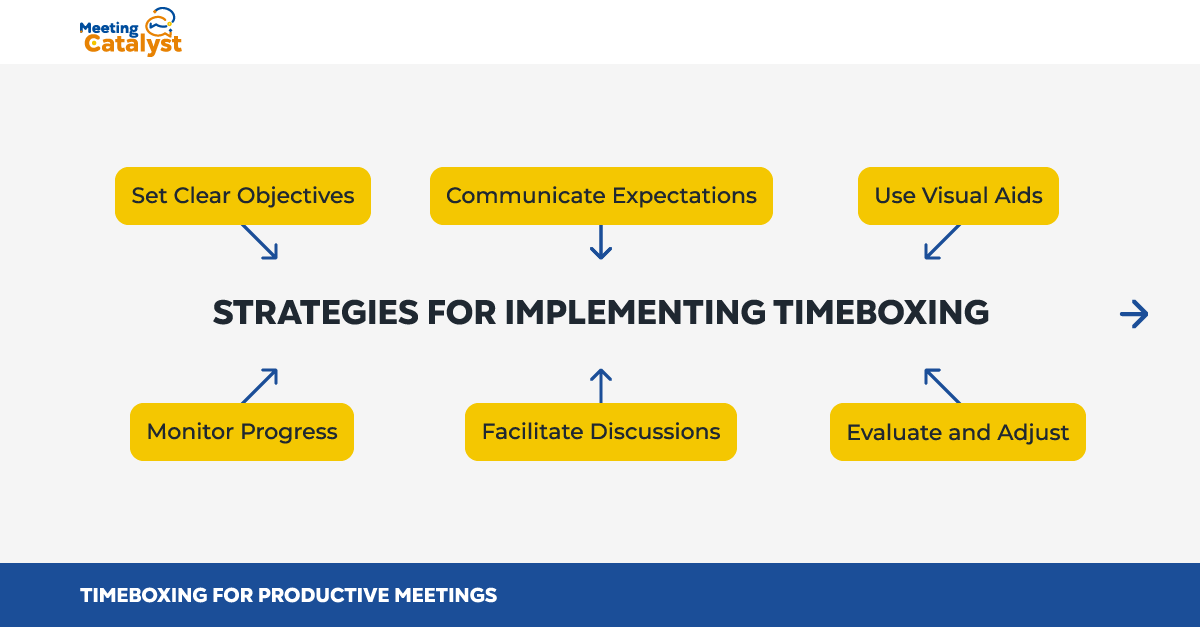 Meeting Catalyst

Set Clear Objectives

Communicate Expectations

Use Visual Aids

STRATEGIES FOR IMPLEMENTING TIMEBOXING

Monitor Progress

Facilitate Discussions

Evaluate and Adjust

TIMEBOXING FOR PRODUCTIVE MEETINGS